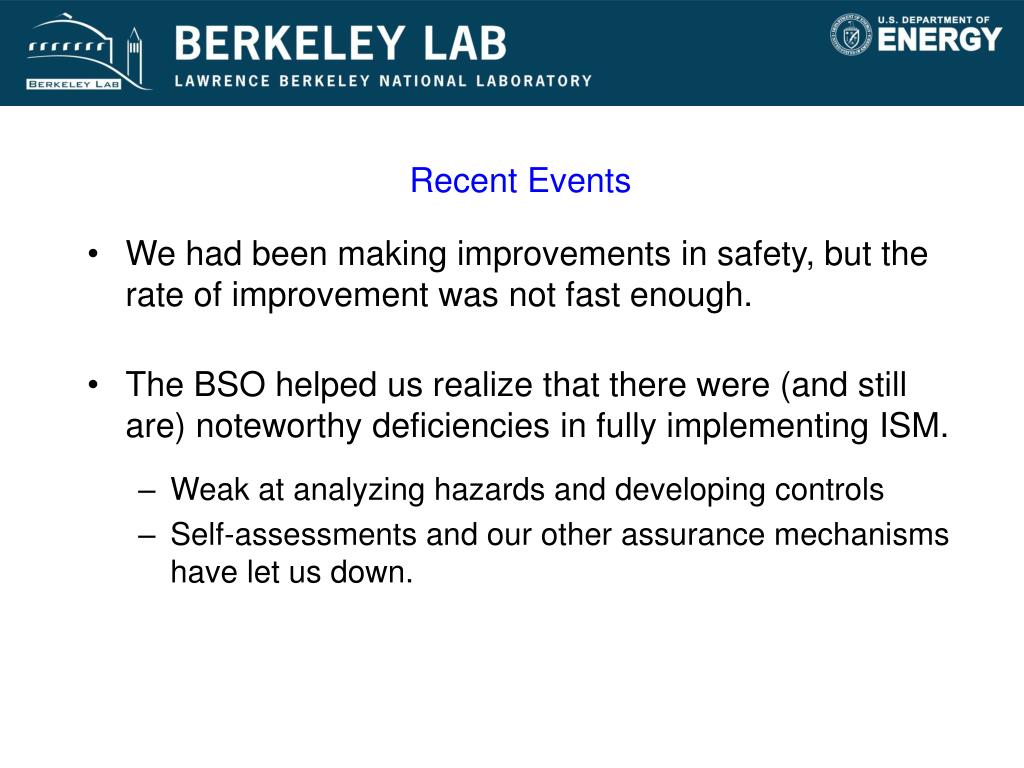 BERKELEY LAB

BERKELEY LAB
LAWRENCE BERKELEY NATIONAL LABORATORY

U.S. DEPARTMENT OF ENERGY

Recent Events

• We had been making improvements in safety, but the rate of improvement was not fast enough.

• The BSO helped us realize that there were (and still are) noteworthy deficiencies in fully implementing ISM.

– Weak at analyzing hazards and developing controls
– Self-assessments and our other assurance mechanisms have let us down.